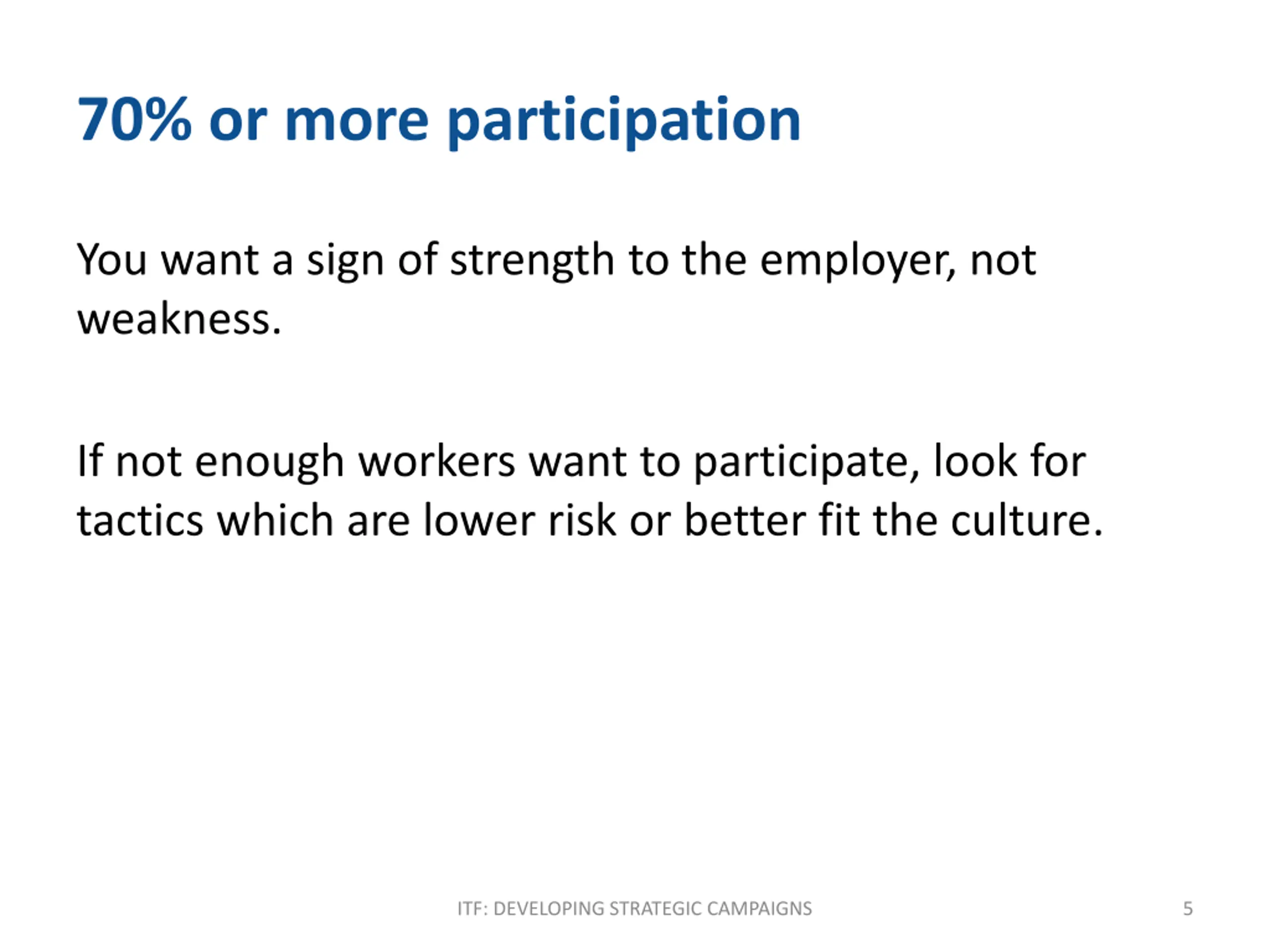 70% or more participation

You want a sign of strength to the employer, not weakness.

If not enough workers want to participate, look for tactics which are lower risk or better fit the culture.

ITF: DEVELOPING STRATEGIC CAMPAIGNS

5